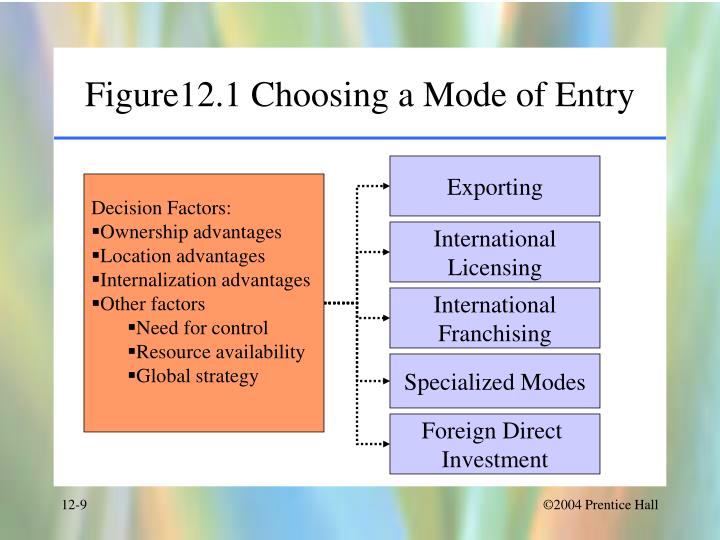 Figure12.1 Choosing a Mode of Entry

Decision Factors:
▪Ownership advantages
▪Location advantages
▪Internalization advantages
▪Other factors
▪Need for control
▪Resource availability
▪Global strategy

Exporting

International Licensing

International Franchising

Specialized Modes

Foreign Direct Investment

12-9

©2004 Prentice Hall